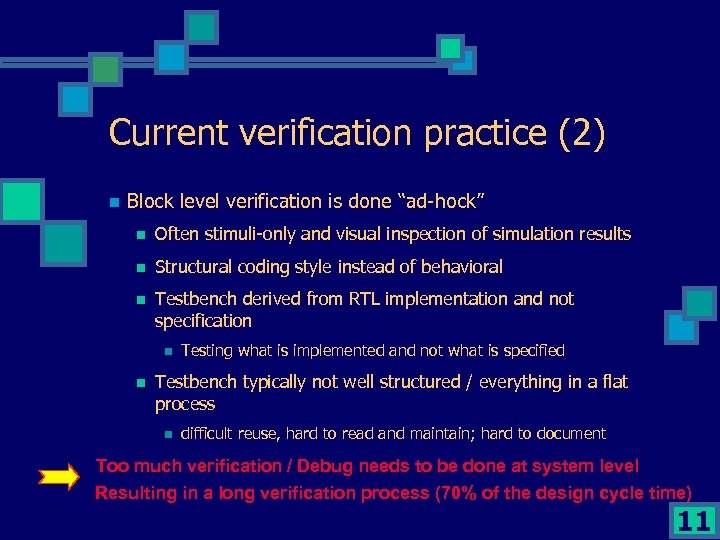 Current verification practice (2)

Block level verification is done “ad-hock”

Often stimuli-only and visual inspection of simulation results

Structural coding style instead of behavioral

Testbench derived from RTL implementation and not specification

Testing what is implemented and not what is specified

Testbench typically not well structured / everything in a flat process

difficult reuse, hard to read and maintain; hard to document

Too much verification / Debug needs to be done at system level
Resulting in a long verification process (70% of the design cycle time)

11